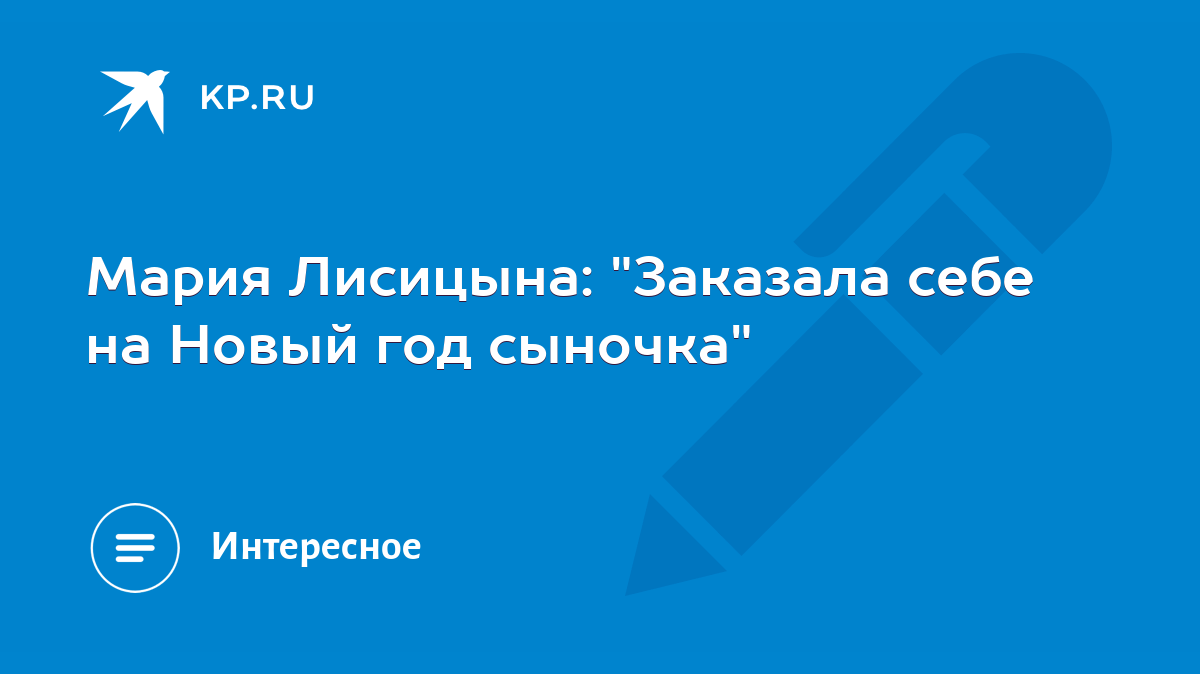 KP.RU

Мария Лисицына: "Заказала себе на Новый год сыночка"

Интересное